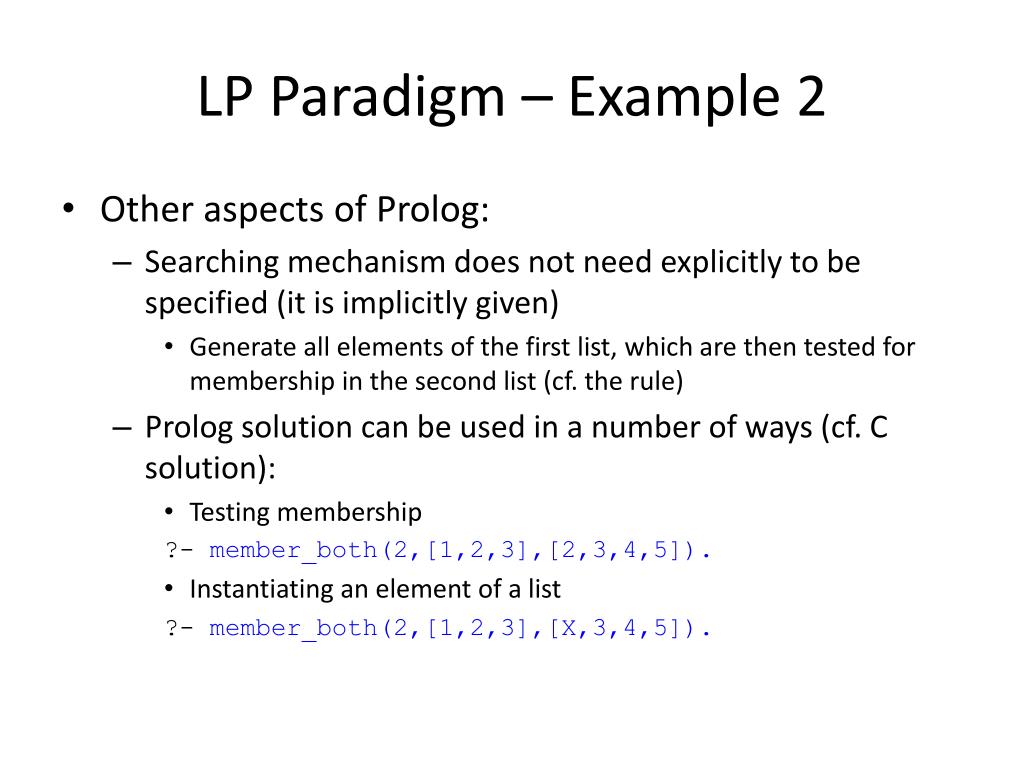 LP Paradigm – Example 2

• Other aspects of Prolog:
– Searching mechanism does not need explicitly to be specified (it is implicitly given)
• Generate all elements of the first list, which are then tested for membership in the second list (cf. the rule)
– Prolog solution can be used in a number of ways (cf. C solution):
• Testing membership
?- member_both(2,[1,2,3],[2,3,4,5]).
• Instantiating an element of a list
?- member_both(2,[1,2,3],[X,3,4,5]).